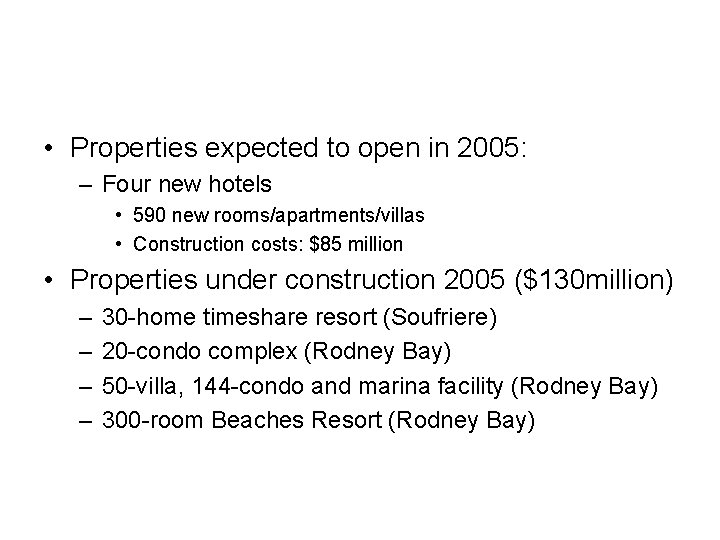 • Properties expected to open in 2005:
– Four new hotels
• 590 new rooms/apartments/villas
• Construction costs: \$85 million

• Properties under construction 2005 (\$130million)
– 30-home timeshare resort (Soufriere)
– 20-condo complex (Rodney Bay)
– 50-villa, 144-condo and marina facility (Rodney Bay)
– 300-room Beaches Resort (Rodney Bay)